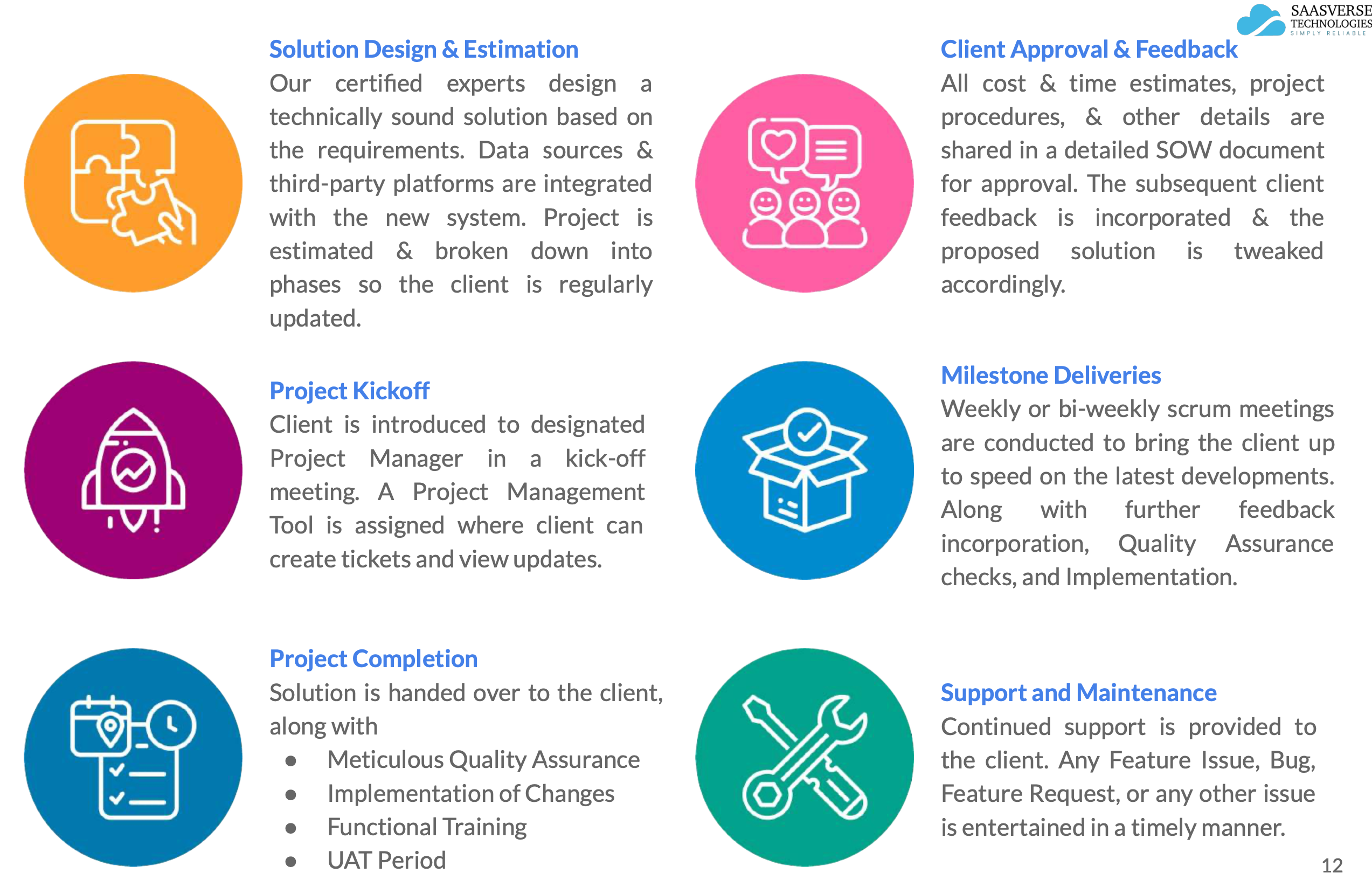 SAASVERSE TECHNOLOGIES
SIMPLY RELIABLE

Solution Design & Estimation
Our certified experts design a technically sound solution based on the requirements. Data sources & third-party platforms are integrated with the new system. Project is estimated & broken down into phases so the client is regularly updated.

Project Kickoff
Client is introduced to designated Project Manager in a kick-off meeting. A Project Management Tool is assigned where client can create tickets and view updates.

Project Completion
Solution is handed over to the client, along with
● Meticulous Quality Assurance
● Implementation of Changes
● Functional Training
● UAT Period

Client Approval & Feedback
All cost & time estimates, project procedures, & other details are shared in a detailed SOW document for approval. The subsequent client feedback is incorporated & the proposed solution is tweaked accordingly.

Milestone Deliveries
Weekly or bi-weekly scrum meetings are conducted to bring the client up to speed on the latest developments. Along with further feedback incorporation, Quality Assurance checks, and Implementation.

Support and Maintenance
Continued support is provided to the client. Any Feature Issue, Bug, Feature Request, or any other issue is entertained in a timely manner.

12